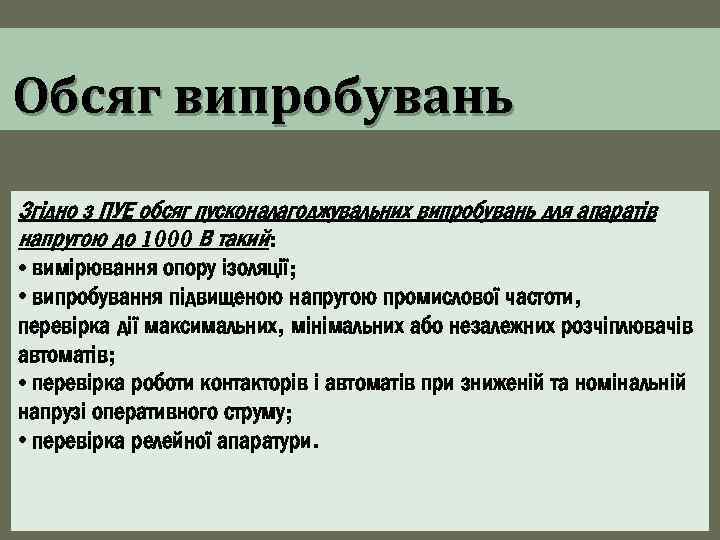 Обсяг випробувань

Згідно з ПУЕ обсяг пусконалагоджувальних випробувань для апаратів напругою до 1000 В такий:
• вимірювання опору ізоляції;
• випробування підвищеною напругою промислової частоти, перевірка дії максимальних, мінімальних або незалежних розчіплювачів автоматів;
• перевірка роботи контакторів і автоматів при зниженій та номінальній напрузі оперативного струму;
• перевірка релейної апаратури.